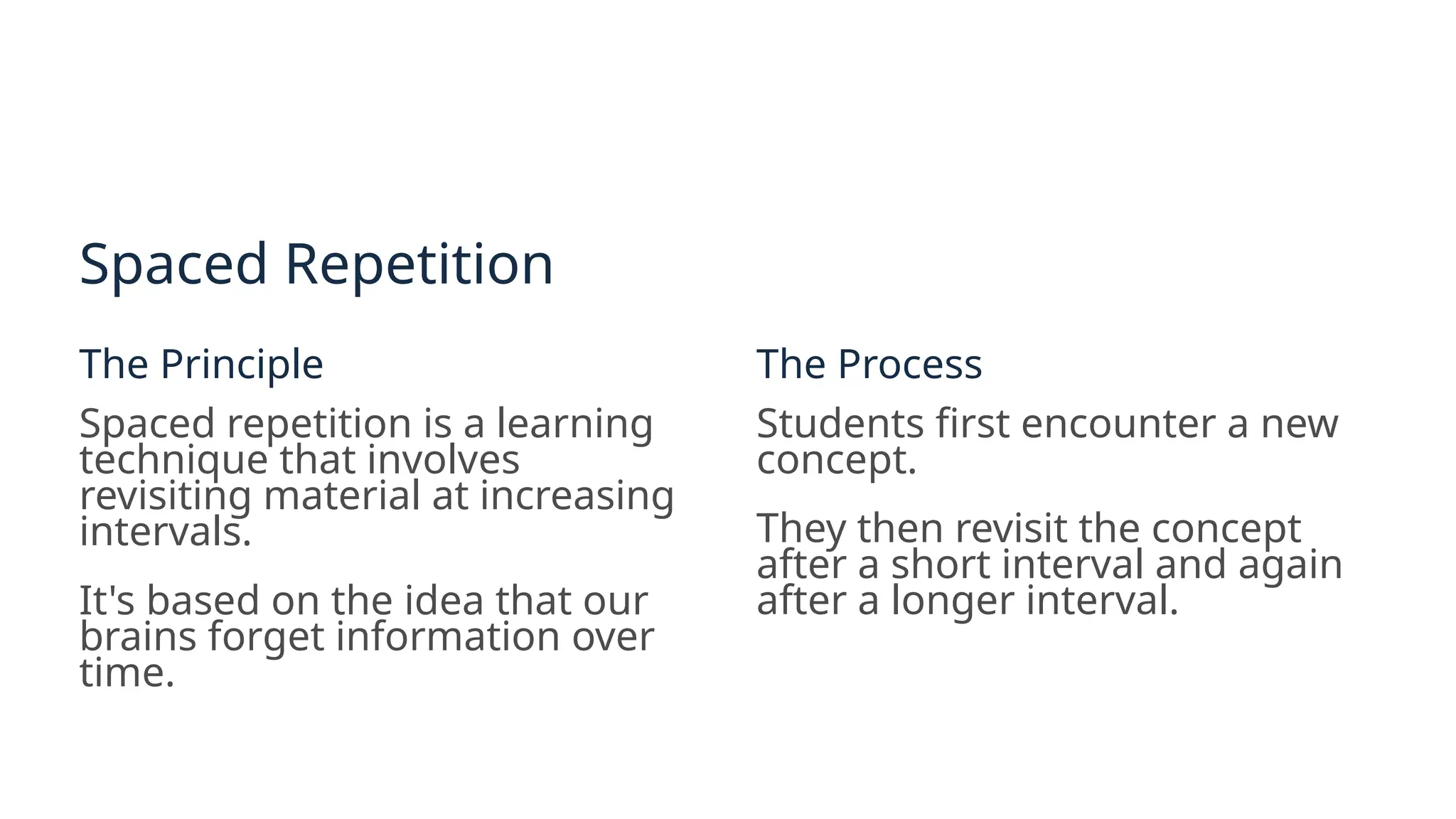 Spaced Repetition

The Principle

Spaced repetition is a learning technique that involves revisiting material at increasing intervals.

It's based on the idea that our brains forget information over time.

The Process

Students first encounter a new concept.

They then revisit the concept after a short interval and again after a longer interval.